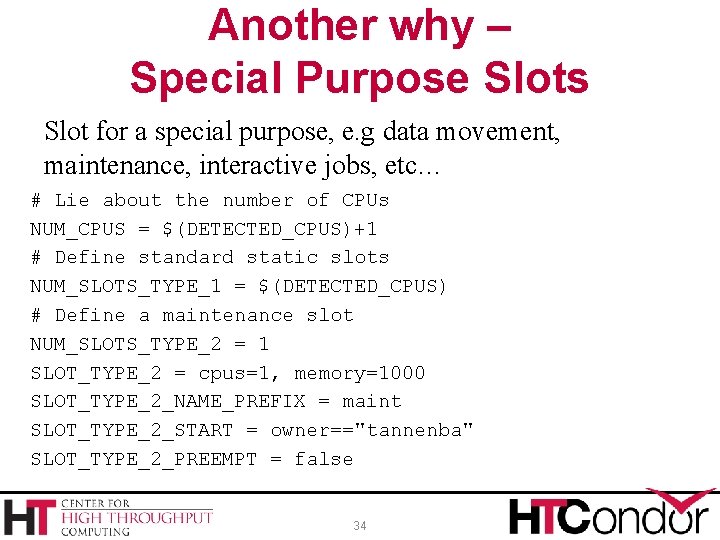 Another why –
Special Purpose Slots

Slot for a special purpose, e.g data movement, maintenance, interactive jobs, etc…

# Lie about the number of CPUs
NUM_CPUS = $(DETECTED_CPUS)+1
# Define standard static slots
NUM_SLOTS_TYPE_1 = $(DETECTED_CPUS)
# Define a maintenance slot
NUM_SLOTS_TYPE_2 = 1
SLOT_TYPE_2 = cpus=1, memory=1000
SLOT_TYPE_2_NAME_PREFIX = maint
SLOT_TYPE_2_START = owner=="tannenba"
SLOT_TYPE_2_PREEMPT = false

HT CENTER FOR HIGH THROUGHPUT COMPUTING

34

HTCondor